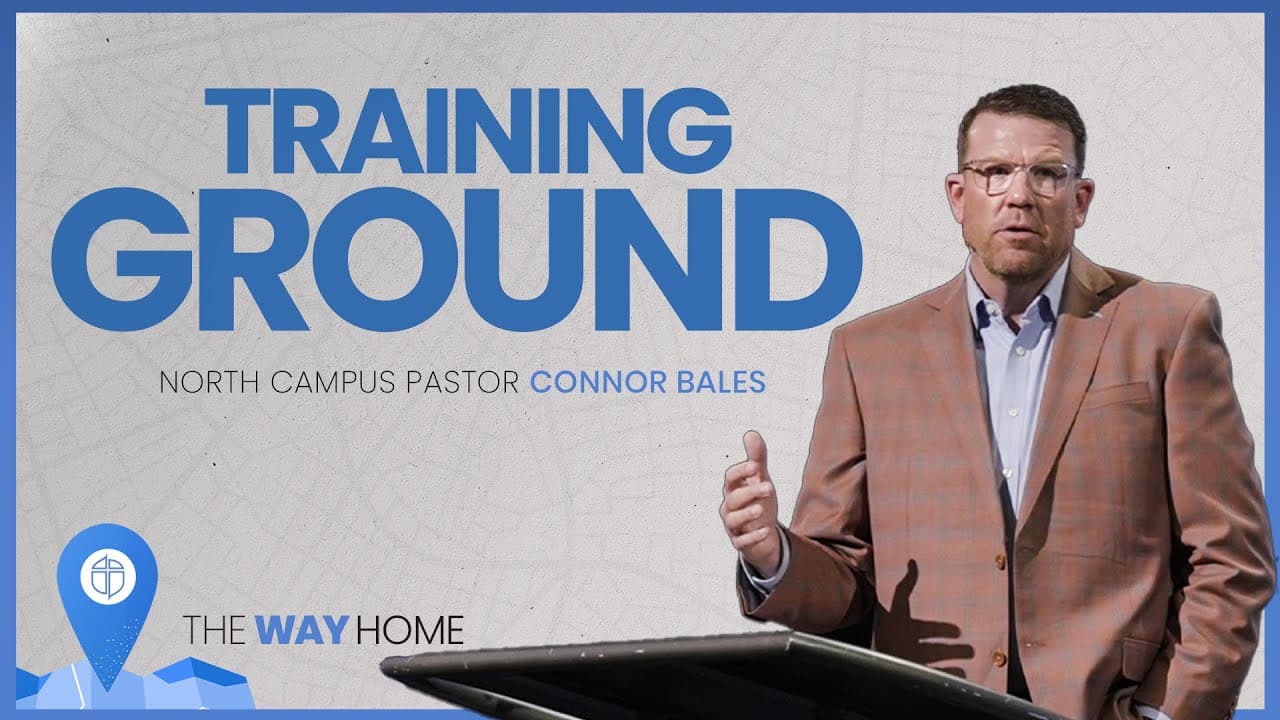 TRAINING GROUND

NORTH CAMPUS PASTOR CONNOR BALES

THE WAY HOME